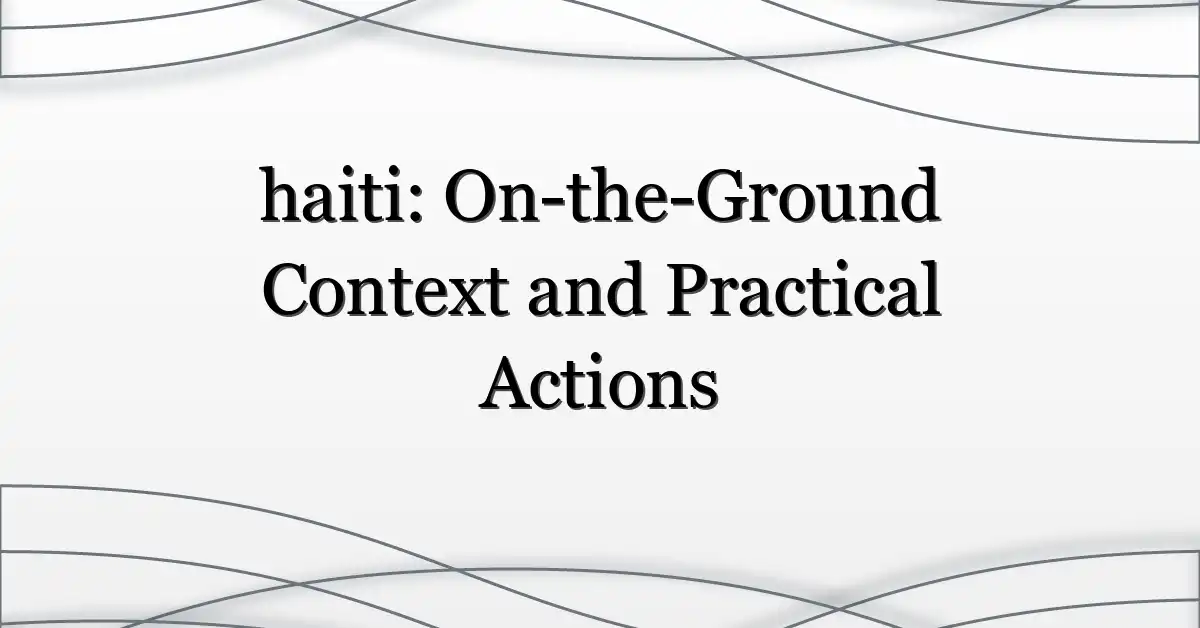 haiti: On-the-Ground Context and Practical Actions